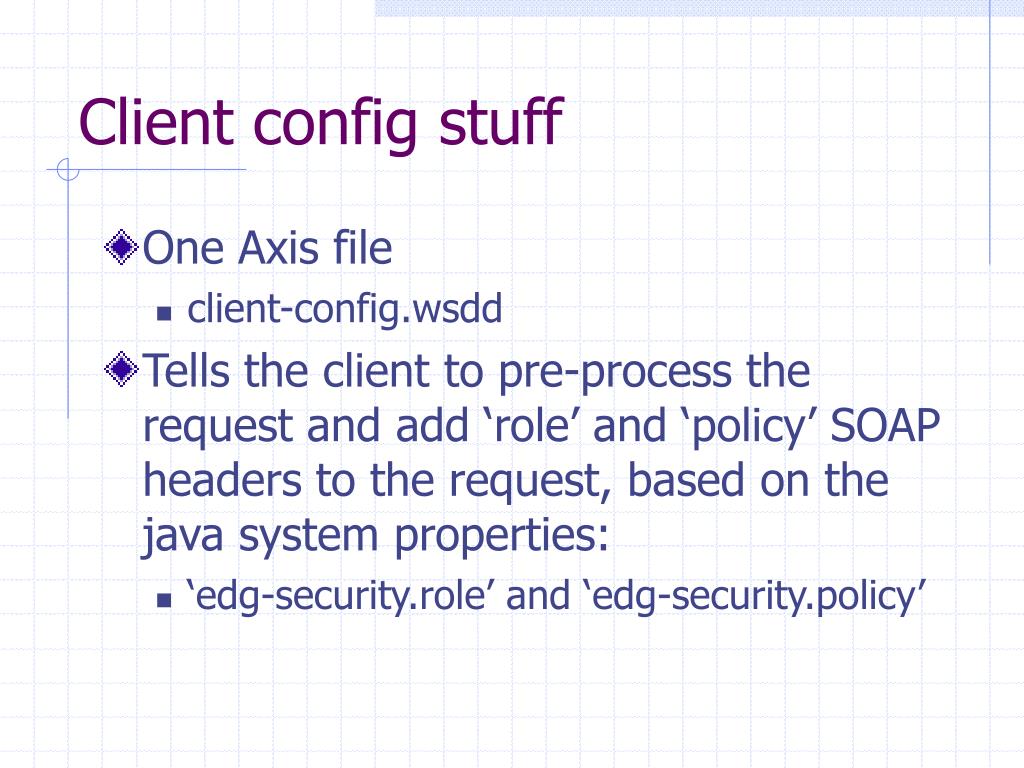 Client config stuff

One Axis file

client-config.wsdd

Tells the client to pre-process the request and add ‘role’ and ‘policy’ SOAP headers to the request, based on the java system properties:

‘edg-security.role’ and ‘edg-security.policy’